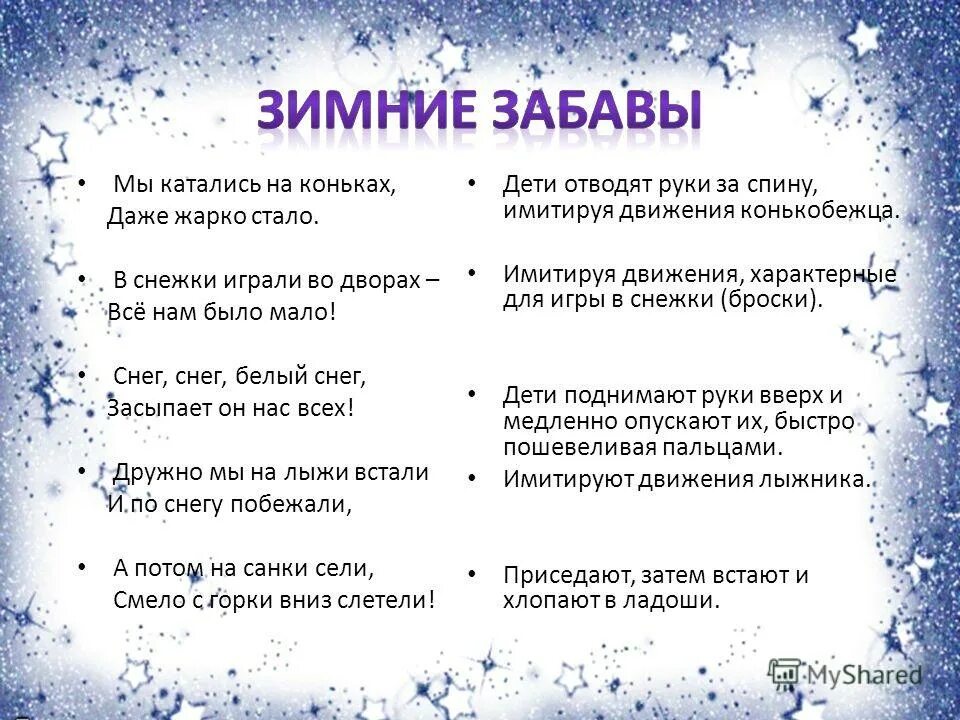 ЗИМНИЕ ЗАБАВЫ

• Мы катались на коньках,
Даже жарко стало.

• В снежки играли во дворах –
Всё нам было мало!

• Снег, снег, белый снег,
Засыпает он нас всех!

• Дружно мы на лыжи встали
И по снегу побежали,

• А потом на санки сели,
Смело с горки вниз слетели!

• Дети отводят руки за спину, имитируя движения конькобежца.

• Имитируя движения, характерные для игры в снежки (броски).

• Дети поднимают руки вверх и медленно опускают их, быстро пошевеливая пальцами.

• Имитируют движения лыжника.

• Приседают, затем встают и хлопают в ладоши.

MyShared